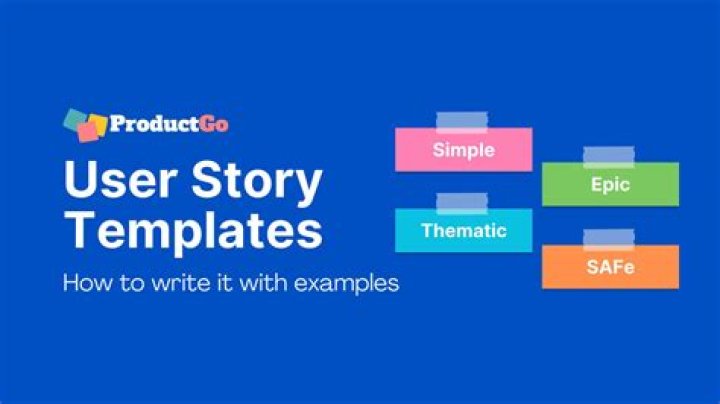 ProductGo

User Story Templates

How to write it with examples

Simple

Epic

Thematic

SAFe